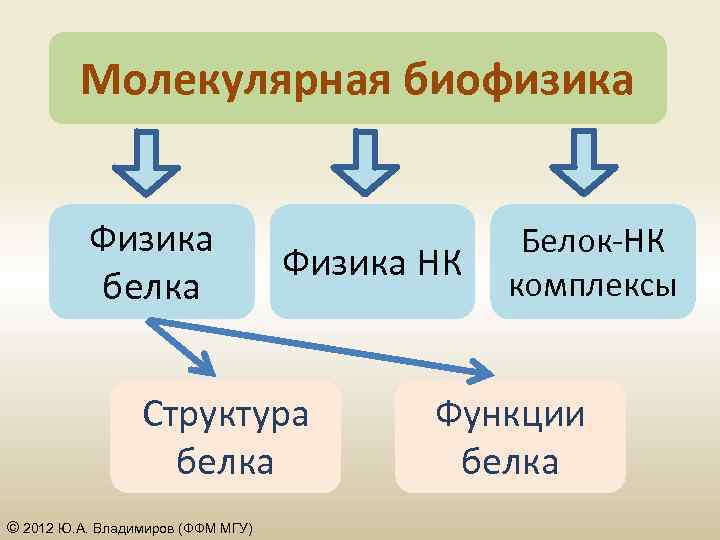 Молекулярная биофизика

Физика белка

Физика НК

Белок-НК комплексы

Структура белка

Функции белка

© 2012 Ю.А. Владимиров (ФФМ МГУ)